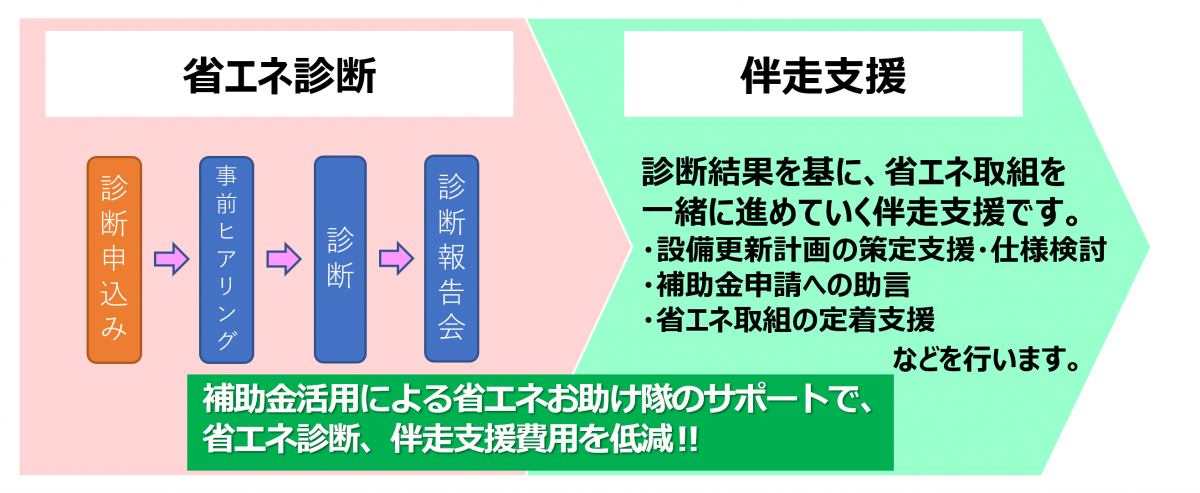 省エネ診断

診断申込み

事前ヒアリング

診断

診断報告会

伴走支援

診断結果を基に、省エネ取組を一緒に進めていく伴走支援です。
・設備更新計画の策定支援・仕様検討
・補助金申請への助言
・省エネ取組の定着支援
などを行います。

補助金活用による省エネお助け隊のサポートで、省エネ診断、伴走支援費用を低減!!